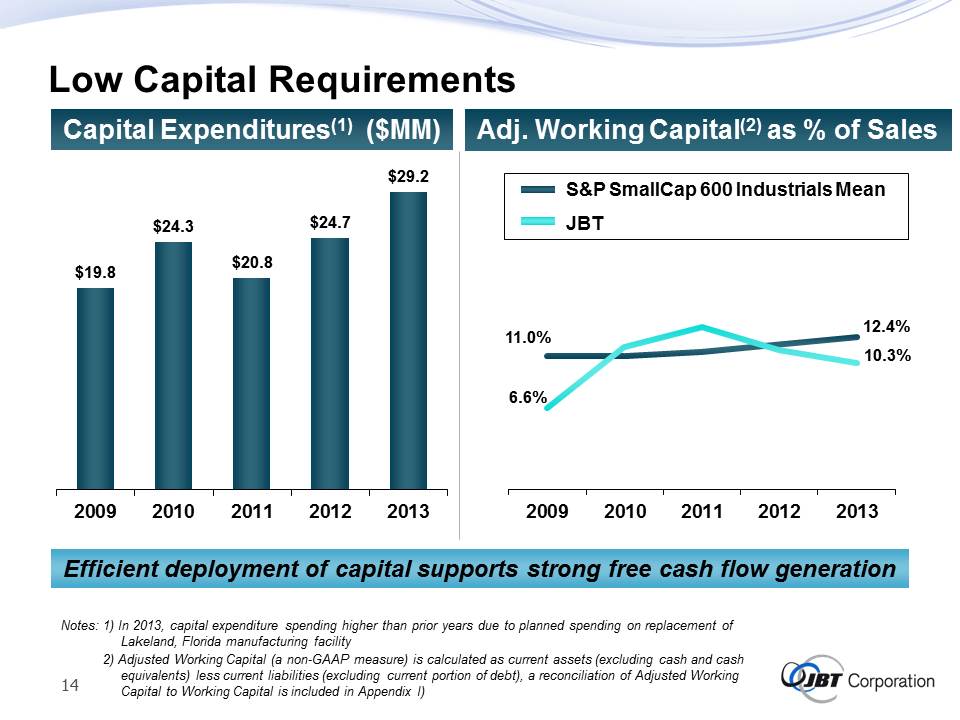 Low Capital Requirements

Capital Expenditures$^{(1)}$ ($MM)

$19.8
$24.3
$20.8
$24.7
$29.2

2009 2010 2011 2012 2013

Adj. Working Capital$^{(2)}$ as % of Sales

S&P SmallCap 600 Industrials Mean
JBT

11.0%
6.6%
12.4%
10.3%

2009 2010 2011 2012 2013

Efficient deployment of capital supports strong free cash flow generation

Notes: 1) In 2013, capital expenditure spending higher than prior years due to planned spending on replacement of Lakeland, Florida manufacturing facility
2) Adjusted Working Capital (a non-GAAP measure) is calculated as current assets (excluding cash and cash equivalents) less current liabilities (excluding current portion of debt), a reconciliation of Adjusted Working Capital to Working Capital is included in Appendix I)

14

JBT Corporation